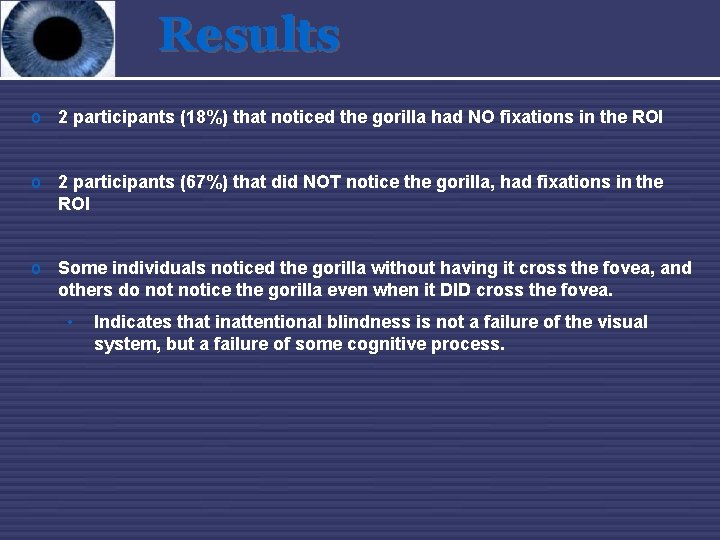 Results

o 2 participants (18%) that noticed the gorilla had NO fixations in the ROI

o 2 participants (67%) that did NOT notice the gorilla, had fixations in the ROI

o Some individuals noticed the gorilla without having it cross the fovea, and others do not notice the gorilla even when it DID cross the fovea.

• Indicates that inattentional blindness is not a failure of the visual system, but a failure of some cognitive process.